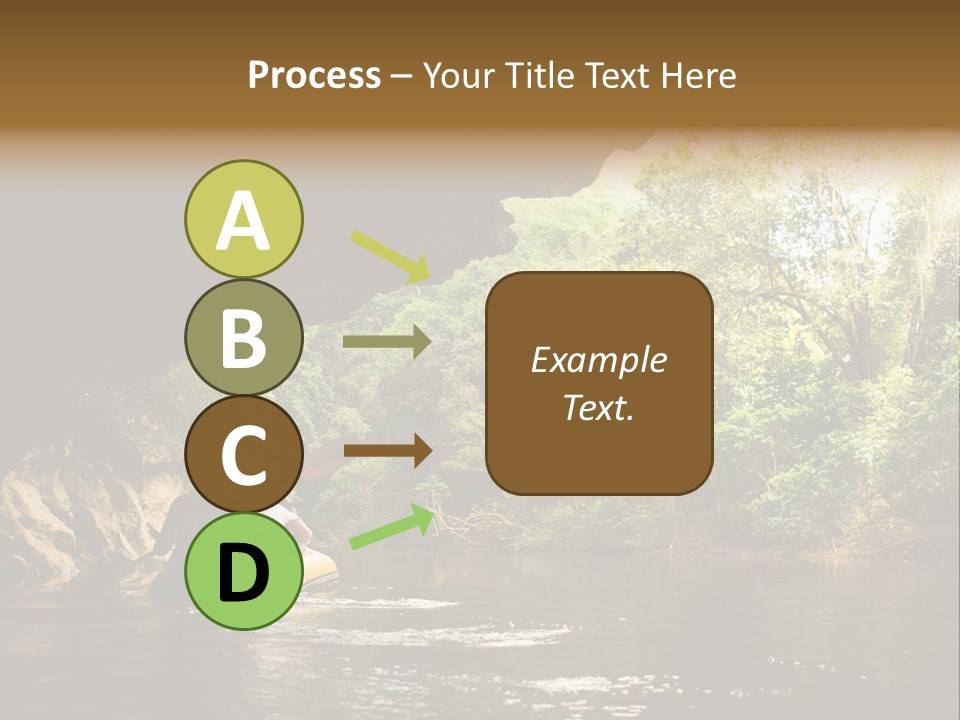 Process – Your Title Text Here

A
B
C
D

Example Text.